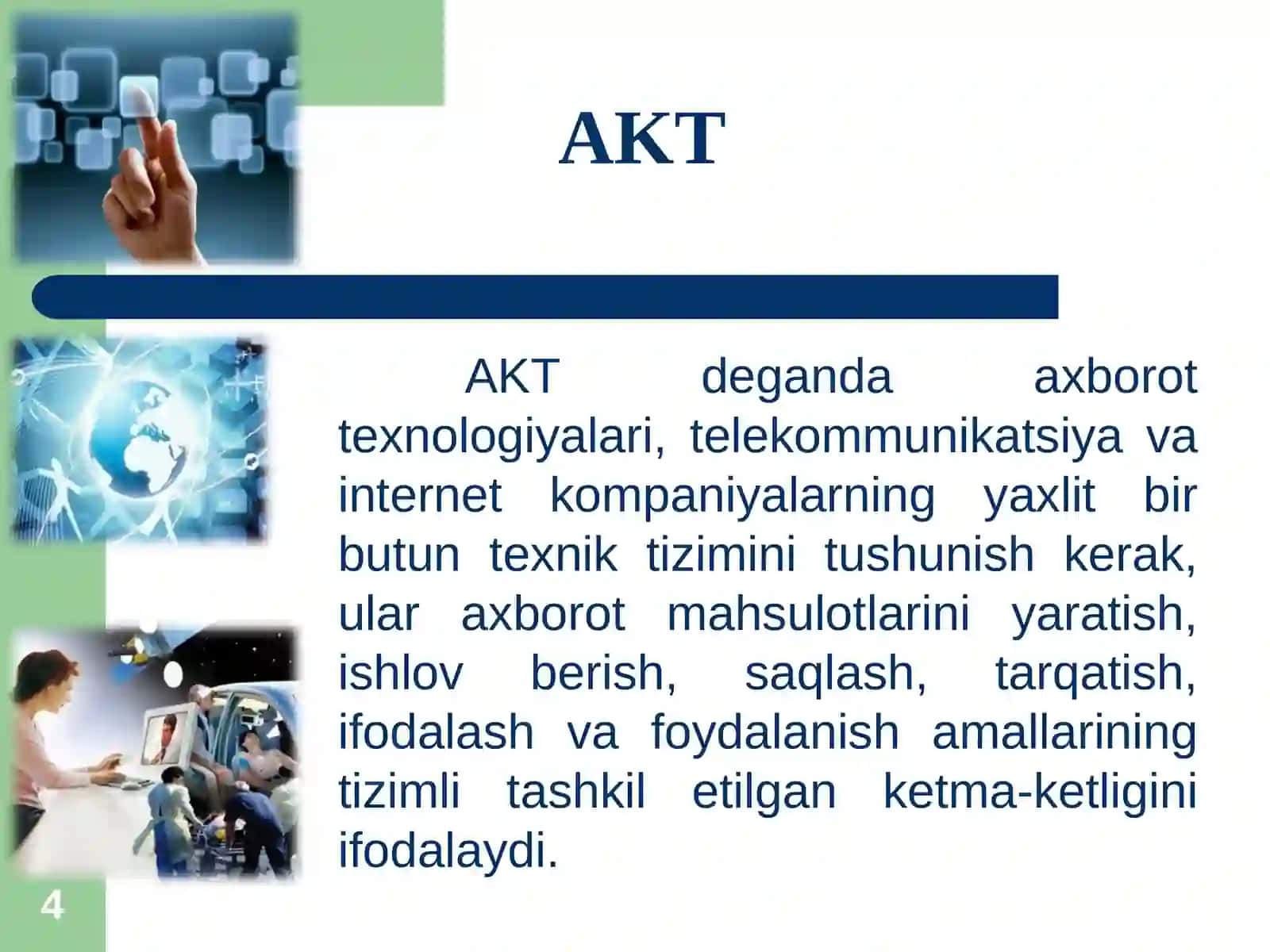 AKT

AKT deganda axborot texnologiyalari, telekommunikatsiya va internet kompaniyalarning yaxlit bir butun texnik tizimini tushunish kerak, ular axborot mahsulotlarini yaratish, ishlov berish, saqlash, tarqatish, ifodalash va foydalanish amallarining tizimli tashkil etilgan ketma-ketligini ifodalaydi.

4